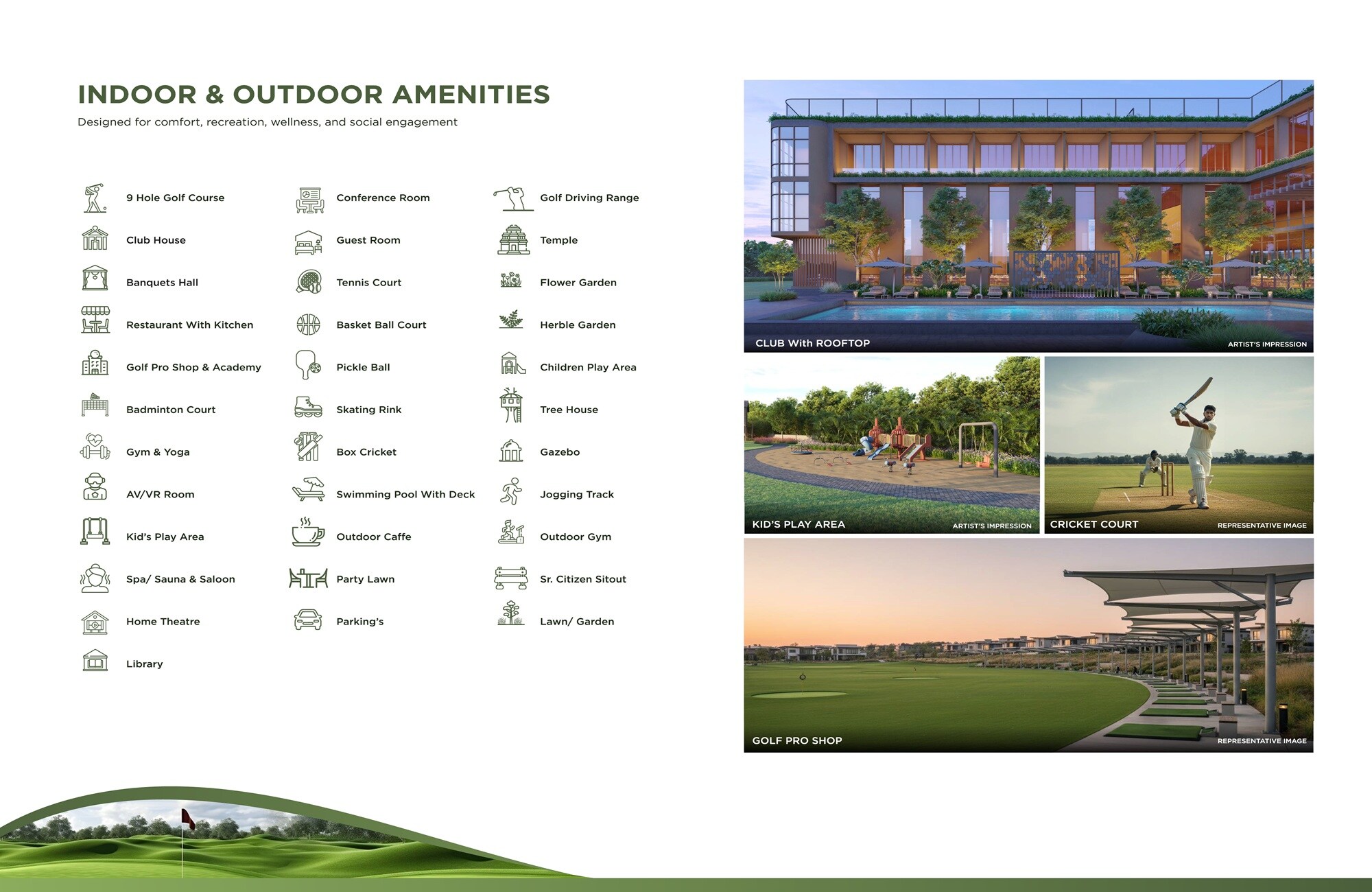 INDOOR & OUTDOOR AMENITIES

Designed for comfort, recreation, wellness, and social engagement

9 Hole Golf Course
Club House
Banquets Hall
Restaurant With Kitchen
Golf Pro Shop & Academy
Badminton Court
Gym & Yoga
AV/VR Room
Kid's Play Area
Spa/ Sauna & Saloon
Home Theatre
Library

Conference Room
Guest Room
Tennis Court
Basket Ball Court
Pickle Ball
Skating Rink
Box Cricket
Swimming Pool With Deck
Outdoor Caffe
Party Lawn
Parking's

Golf Driving Range
Temple
Flower Garden
Herble Garden
Children Play Area
Tree House
Gazebo
Jogging Track
Outdoor Gym
Sr. Citizen Sitout
Lawn/ Garden

CLUB With ROOFTOP
ARTIST'S IMPRESSION

KID'S PLAY AREA
ARTIST'S IMPRESSION

CRICKET COURT
REPRESENTATIVE IMAGE

GOLF PRO SHOP
REPRESENTATIVE IMAGE